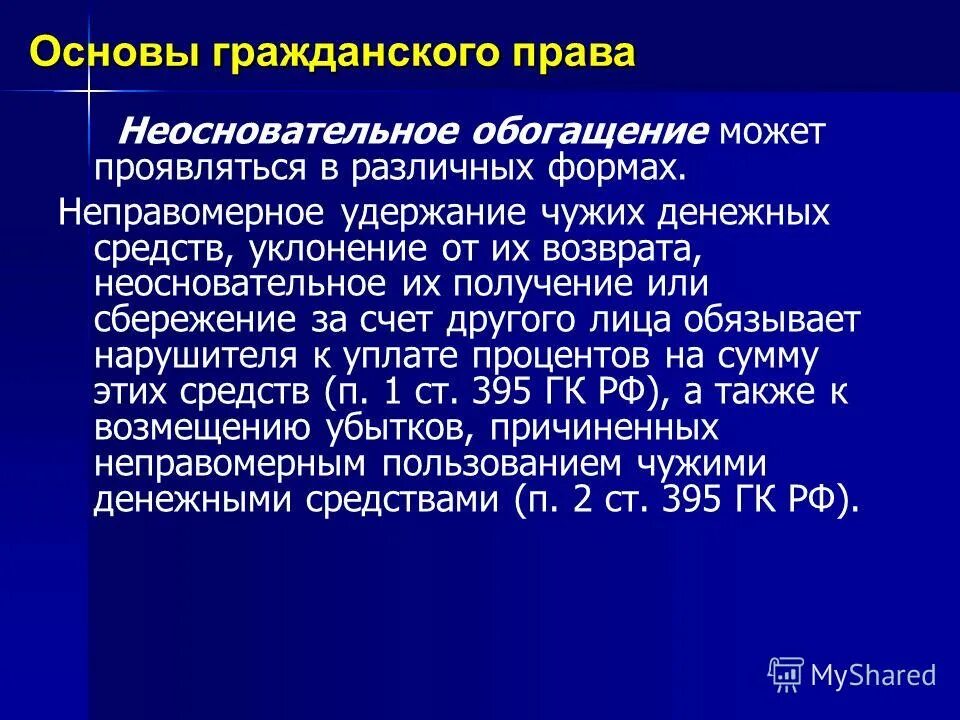 Основы гражданского права

Неосновательное обогащение может проявляться в различных формах.

Неправомерное удержание чужих денежных средств, уклонение от их возврата, неосновательное их получение или сбережение за счет другого лица обязывает нарушителя к уплате процентов на сумму этих средств (п. 1 ст. 395 ГК РФ), а также к возмещению убытков, причиненных неправомерным пользованием чужими денежными средствами (п. 2 ст. 395 ГК РФ).

MyShared